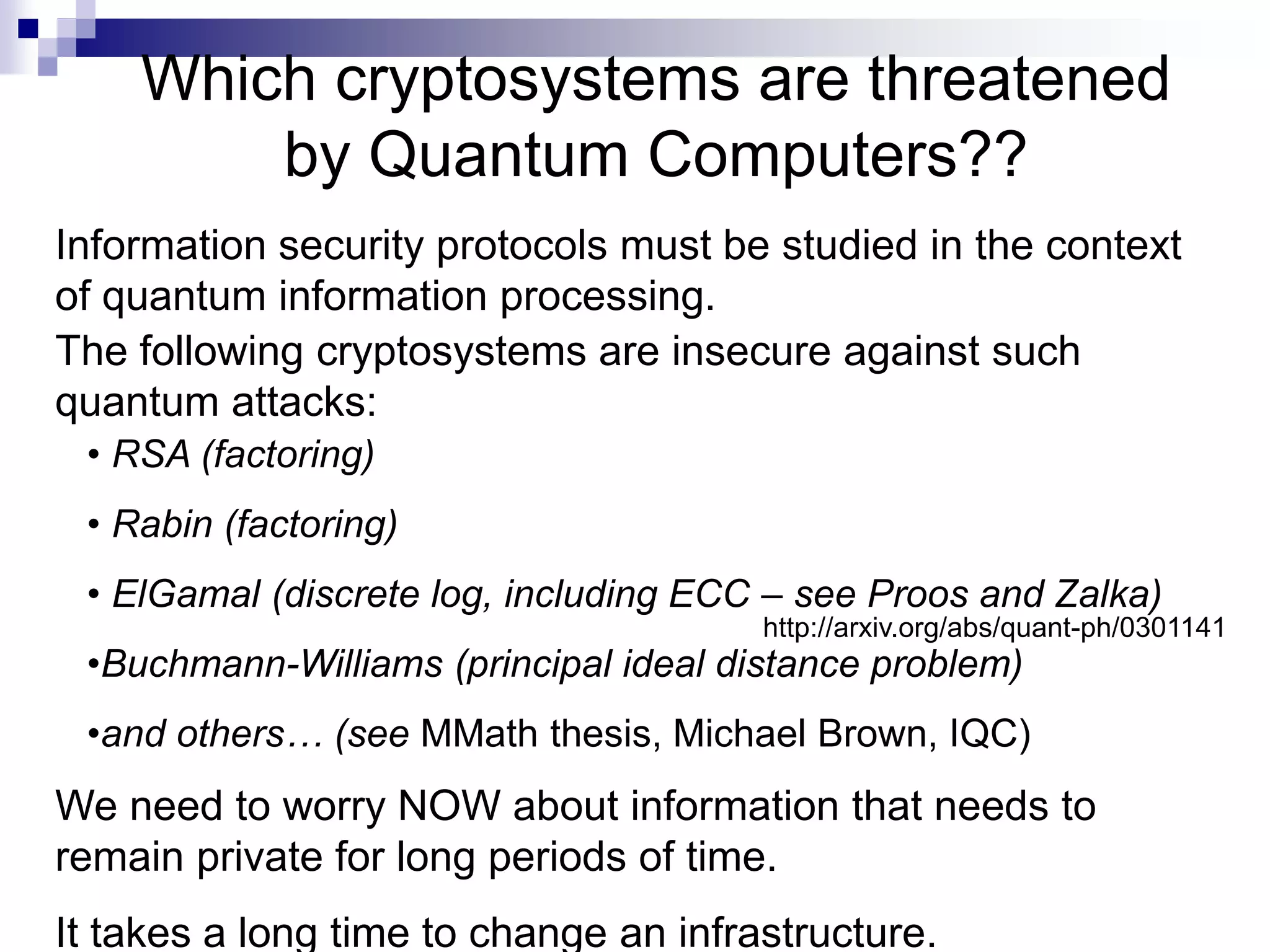 Which cryptosystems are threatened by Quantum Computers??

Information security protocols must be studied in the context of quantum information processing.

The following cryptosystems are insecure against such quantum attacks:

• RSA (factoring)

• Rabin (factoring)

• ElGamal (discrete log, including ECC – see Proos and Zalka)
http://arxiv.org/abs/quant-ph/0301141

•Buchmann-Williams (principal ideal distance problem)

•and others… (see MMath thesis, Michael Brown, IQC)

We need to worry NOW about information that needs to remain private for long periods of time.

It takes a long time to change an infrastructure.